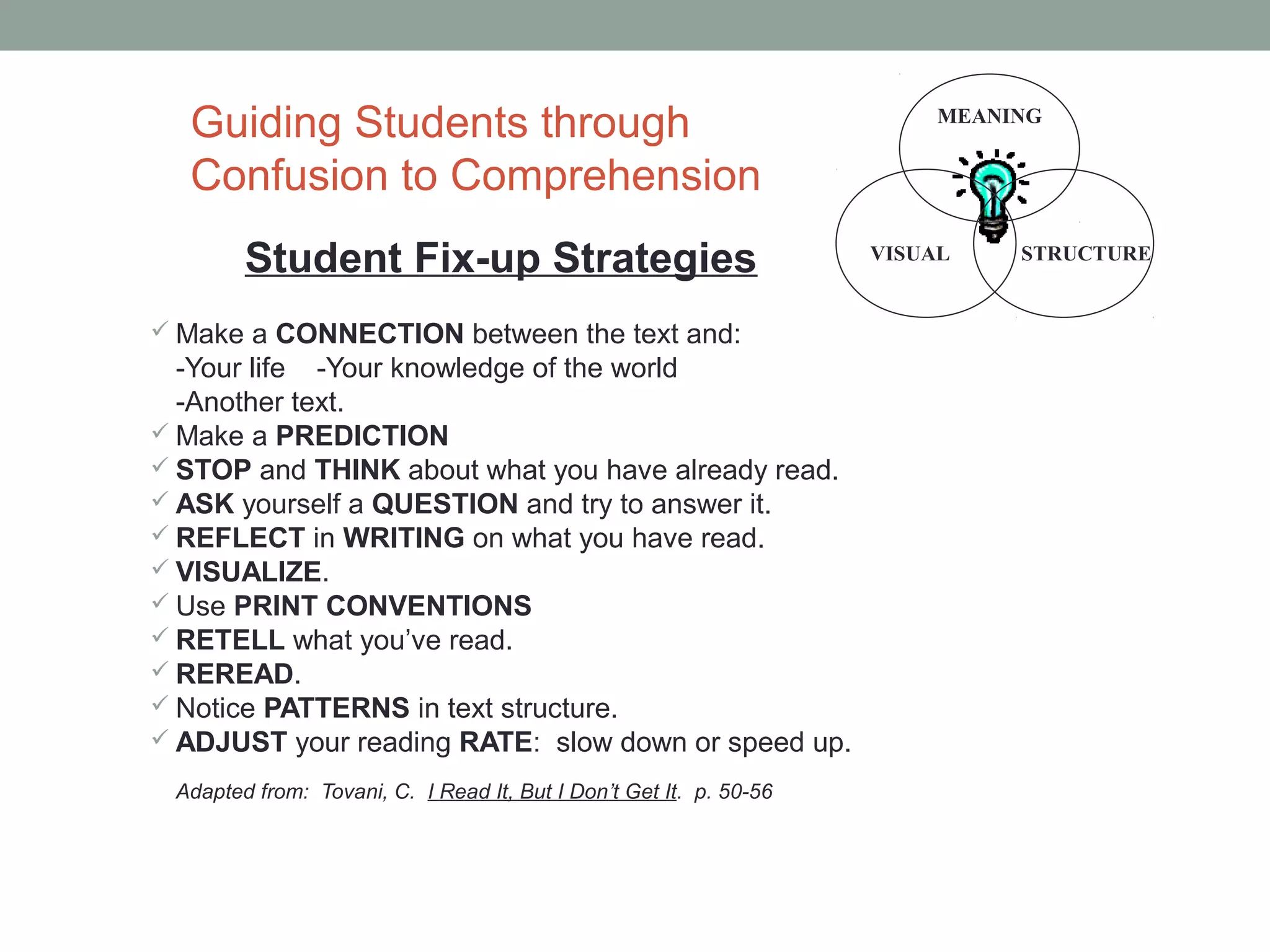 Guiding Students through Confusion to Comprehension

MEANING

VISUAL

STRUCTURE

Student Fix-up Strategies

✓ Make a CONNECTION between the text and:
-Your life -Your knowledge of the world
-Another text.
✓ Make a PREDICTION
✓ STOP and THINK about what you have already read.
✓ ASK yourself a QUESTION and try to answer it.
✓ REFLECT in WRITING on what you have read.
✓ VISUALIZE.
✓ Use PRINT CONVENTIONS
✓ RETELL what you've read.
✓ REREAD.
✓ Notice PATTERNS in text structure.
✓ ADJUST your reading RATE: slow down or speed up.

Adapted from: Tovani, C. I Read It, But I Don't Get It. p. 50-56